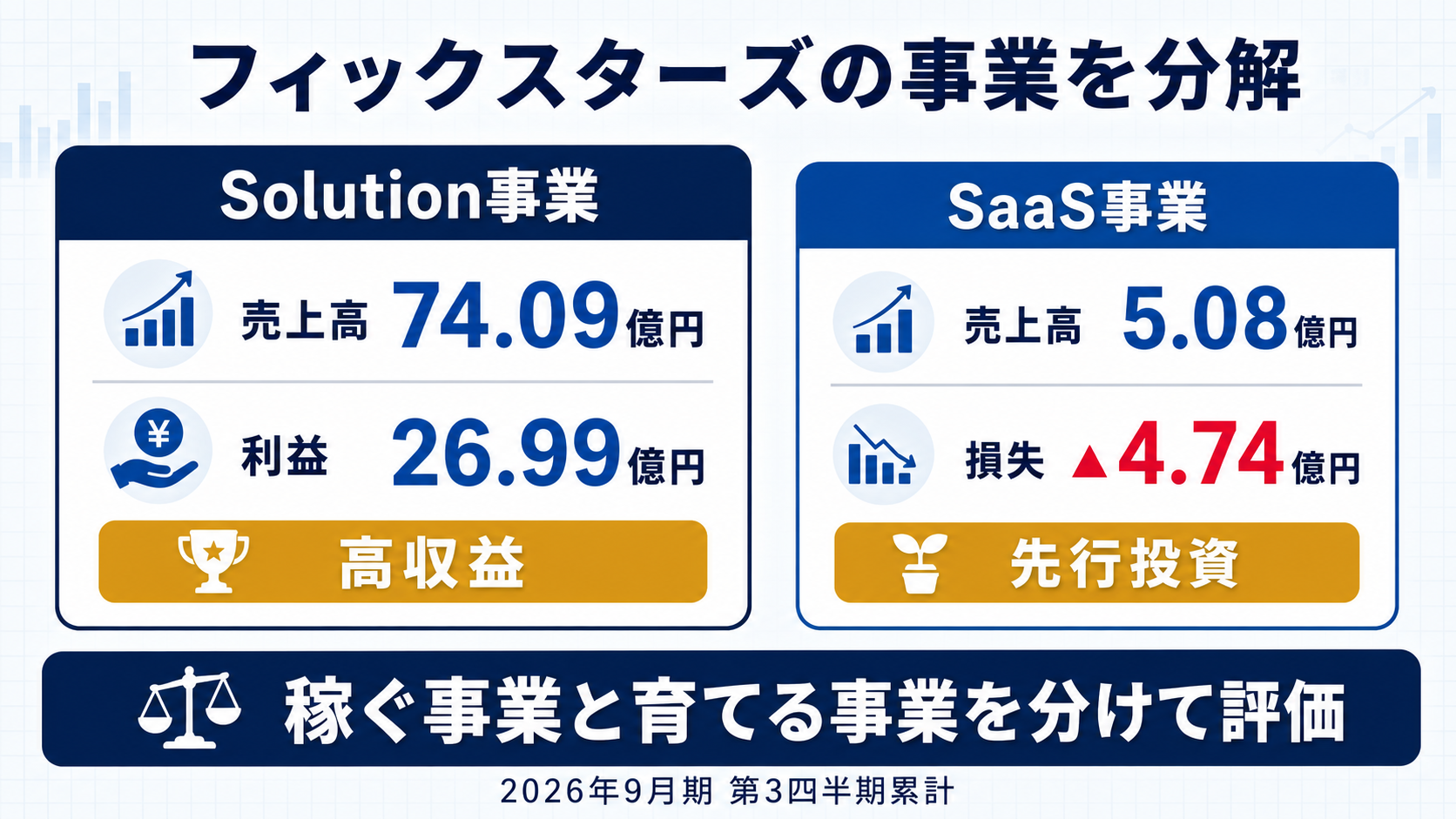 フィックスターズの事業を分解

Solution事業

売上高 74.09億円

利益 26.99億円

高収益

SaaS事業

売上高 5.08億円

損失 ▲4.74億円

先行投資

稼ぐ事業と育てる事業を分けて評価

2026年9月期 第3四半期累計